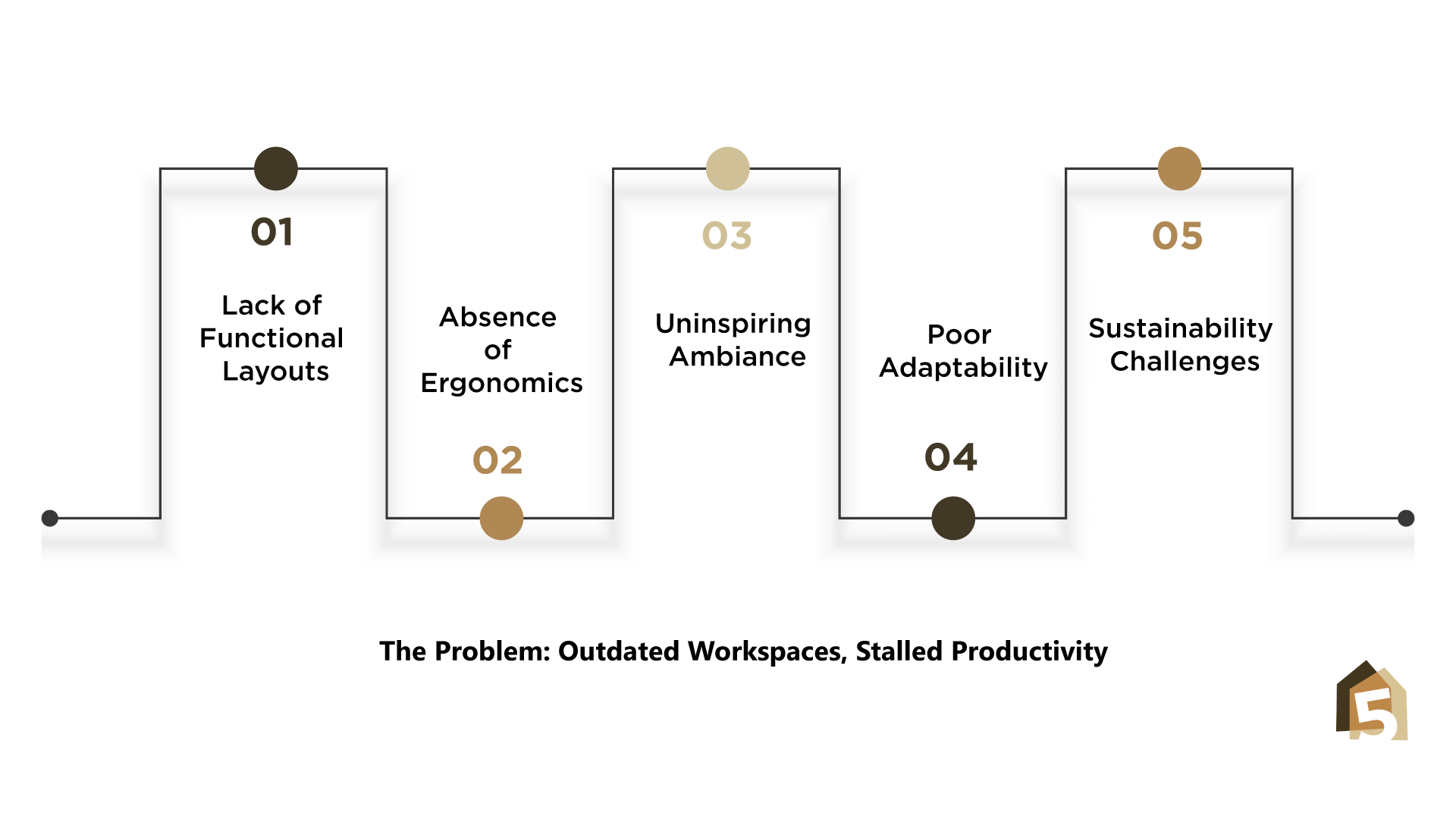 01

Lack of Functional Layouts

Absence of Ergonomics

02

03

Uninspiring Ambiance

Poor Adaptability

04

05

Sustainability Challenges

The Problem: Outdated Workspaces, Stalled Productivity

5